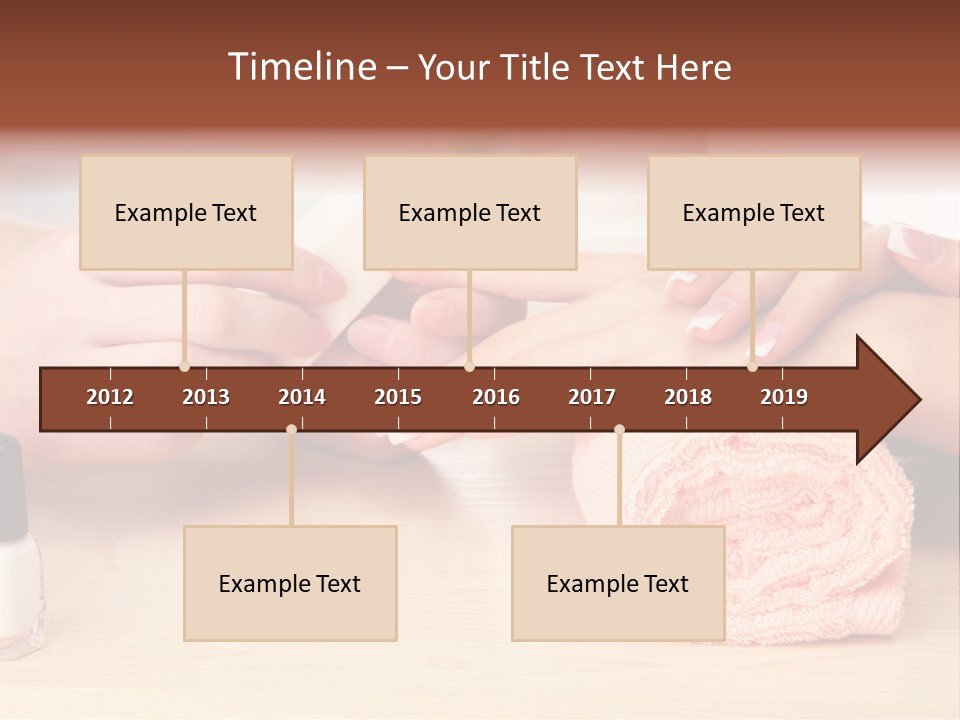 Timeline – Your Title Text Here

Example Text

Example Text

Example Text

2012
2013
2014
2015
2016
2017
2018
2019

Example Text

Example Text